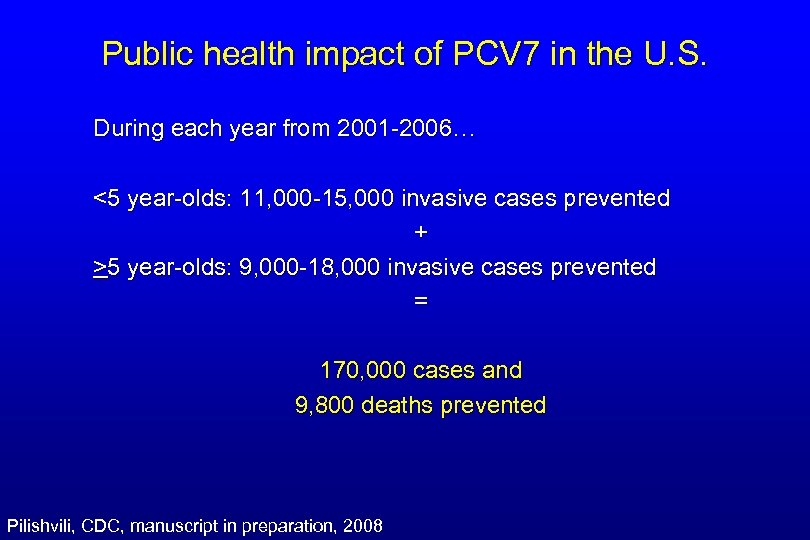 Public health impact of PCV7 in the U.S.

During each year from 2001-2006…

<5 year-olds: 11,000-15,000 invasive cases prevented

+

$\geq$5 year-olds: 9,000-18,000 invasive cases prevented

=

170,000 cases and
9,800 deaths prevented

Pilishvili, CDC, manuscript in preparation, 2008